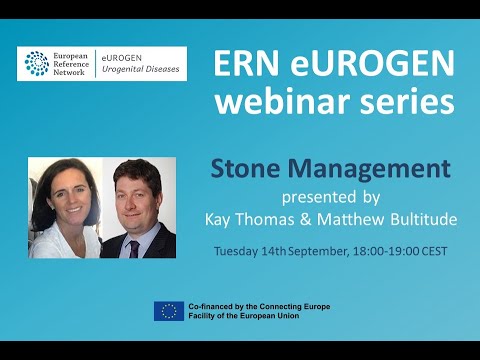 European Reference Network

eUROGEN
Urogenital Diseases

ERN eUROGEN webinar series

Stone Management
presented by
Kay Thomas & Matthew Bultitude

Tuesday 14th September, 18:00-19:00 CEST

Co-financed by the Connecting Europe Facility of the European Union